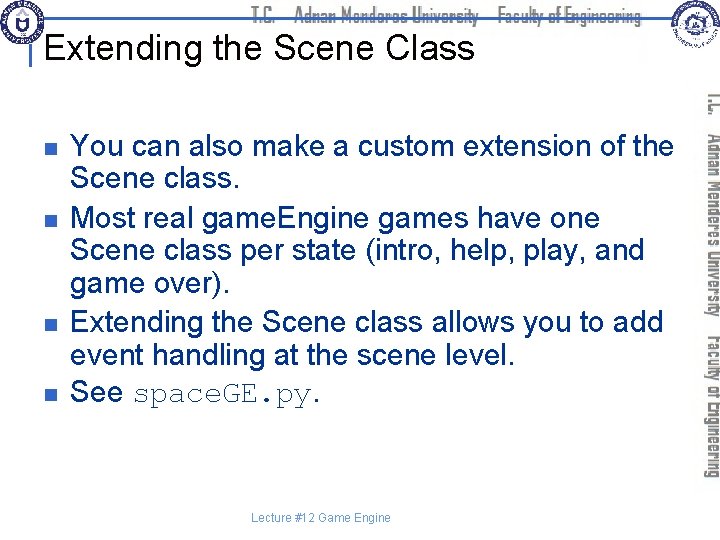 T.C. Adnan Menderes University Faculty of Engineering

Extending the Scene Class

- You can also make a custom extension of the Scene class.
- Most real gameEngine games have one Scene class per state (intro, help, play, and game over).
- Extending the Scene class allows you to add event handling at the scene level.
- See spaceGE.py.

T.C. Adnan Menderes University Faculty of Engineering

Lecture #12 Game Engine